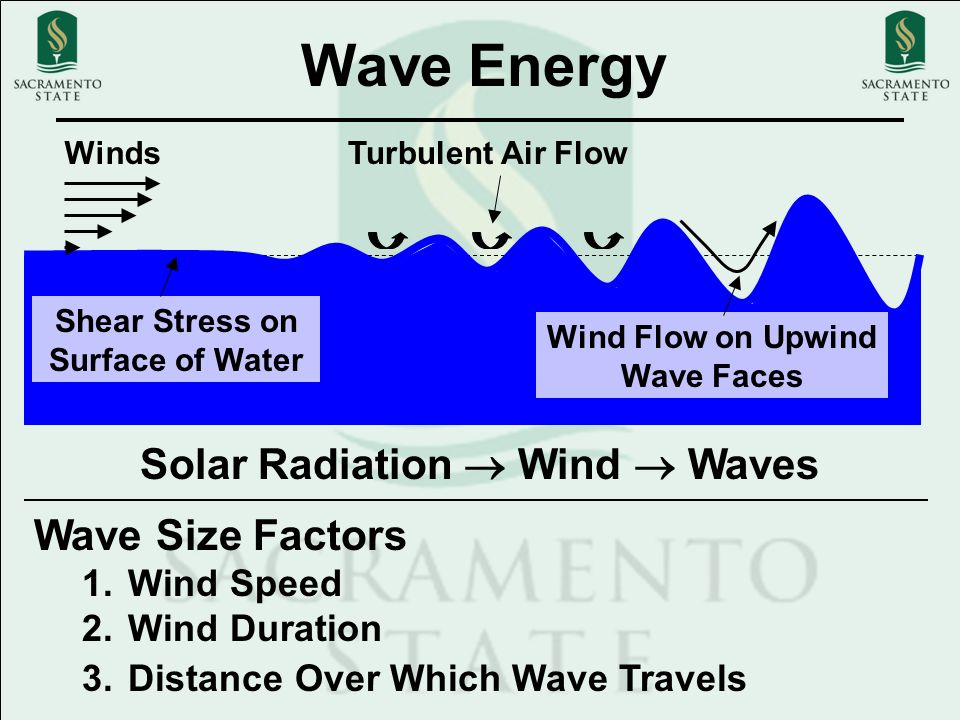 SACRAMENTO STATE

Wave Energy

SACRAMENTO STATE

Winds

Turbulent Air Flow

Shear Stress on Surface of Water

Wind Flow on Upwind Wave Faces

Solar Radiation $\rightarrow$ Wind $\rightarrow$ Waves

Wave Size Factors
1. Wind Speed
2. Wind Duration
3. Distance Over Which Wave Travels

SACRAMENTO STATE